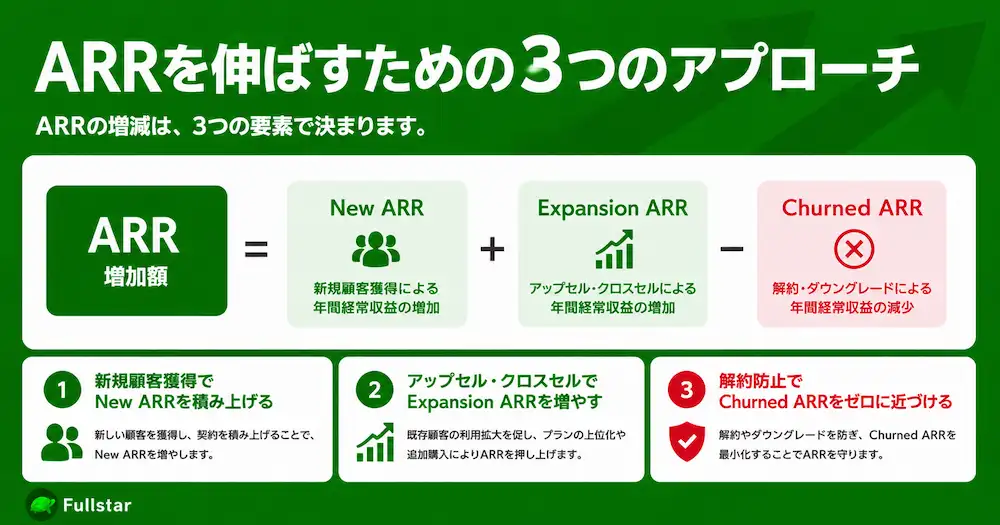 ARRを伸ばすための3つのアプローチ

ARRの増減は、3つの要素で決まります。

ARR
増加額

=

New ARR
新規顧客獲得による年間経常収益の増加

+

Expansion ARR
アップセル・クロスセルによる年間経常収益の増加

−

Churned ARR
解約・ダウングレードによる年間経常収益の減少

1
新規顧客獲得で
New ARRを積み上げる
新しい顧客を獲得し、契約を積み上げることで、New ARRを増やします。

2
アップセル・クロスセルで
Expansion ARRを増やす
既存顧客の利用拡大を促し、プランの上位化や追加購入によりARRを押し上げます。

3
解約防止で
Churned ARRをゼロに近づける
解約やダウングレードを防ぎ、Churned ARRを最小化することでARRを守ります。

Fullstar